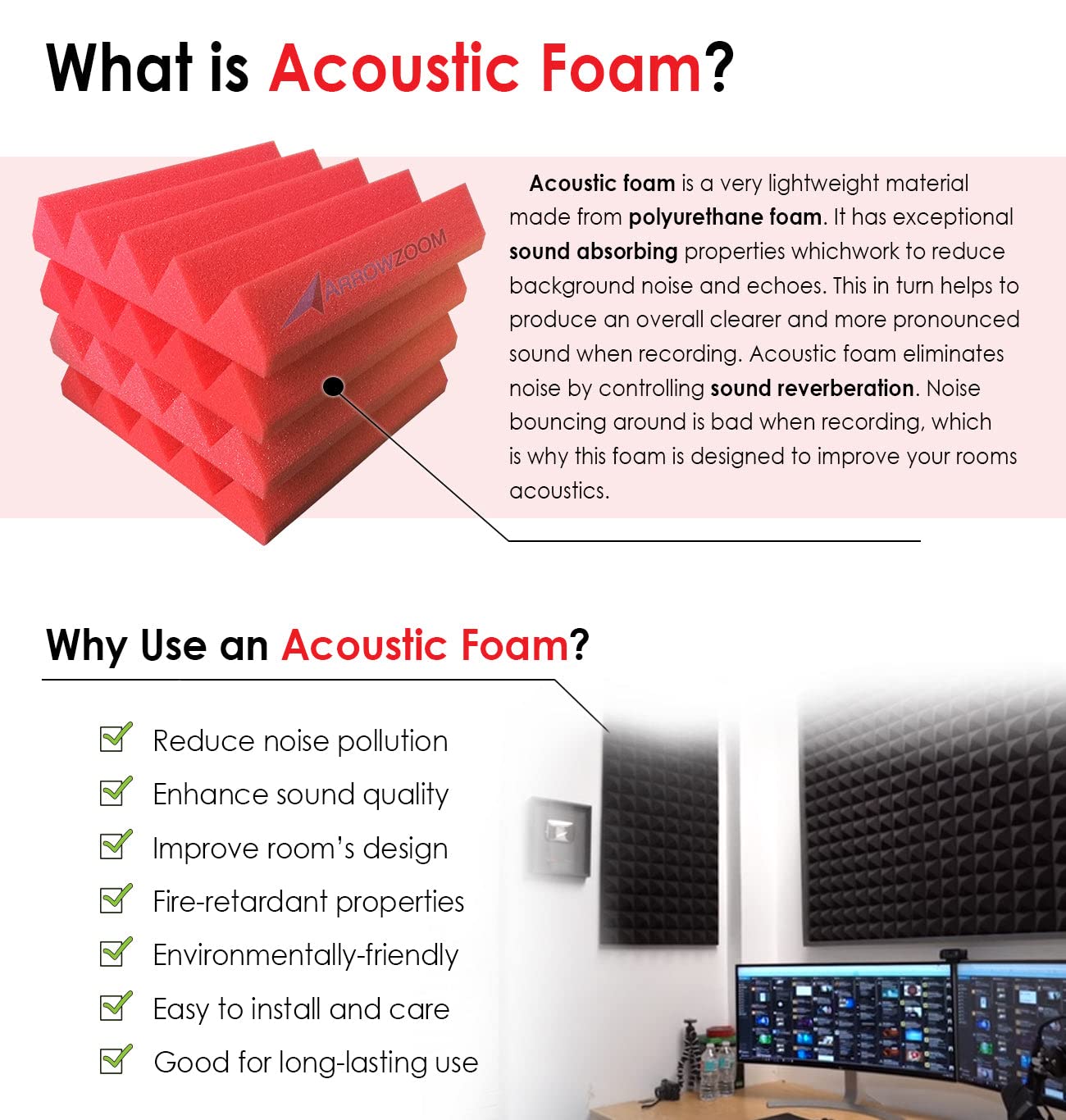 What is Acoustic Foam?

ARROWZOOM

Acoustic foam is a very lightweight material made from polyurethane foam. It has exceptional sound absorbing properties whichwork to reduce background noise and echoes. This in turn helps to produce an overall clearer and more pronounced sound when recording. Acoustic foam eliminates noise by controlling sound reverberation. Noise bouncing around is bad when recording, which is why this foam is designed to improve your rooms acoustics.

Why Use an Acoustic Foam?

Reduce noise pollution
Enhance sound quality
Improve room's design
Fire-retardant properties
Environmentally-friendly
Easy to install and care
Good for long-lasting use